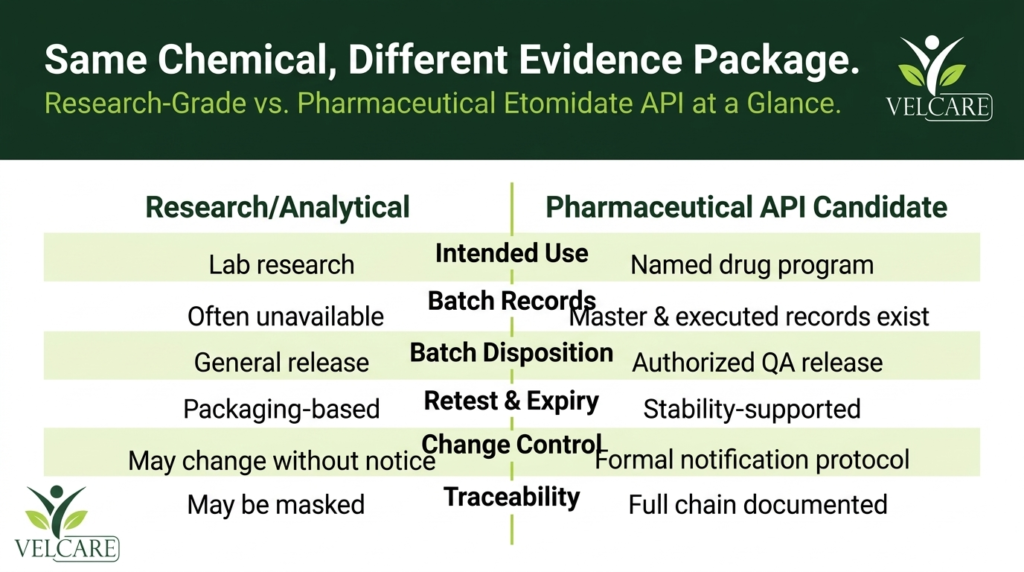 Same Chemical, Different Evidence Package.
Research-Grade vs. Pharmaceutical Etomidate API at a Glance.

VELCARE

| Research/Analytical | | Pharmaceutical API Candidate |
|---|---|---|
| Lab research | Intended Use | Named drug program |
| Often unavailable | Batch Records | Master & executed records exist |
| General release | Batch Disposition | Authorized QA release |
| Packaging-based | Retest & Expiry | Stability-supported |
| May change without notice | Change Control | Formal notification protocol |
| May be masked | Traceability | Full chain documented |

VELCARE